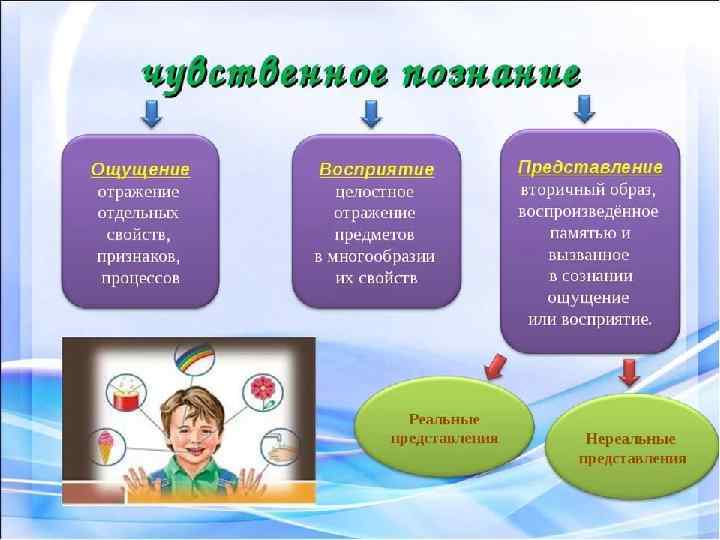 чувственное познание

Ощущение
отражение отдельных свойств, признаков, процессов

Восприятие
целостное отражение предметов в многообразии их свойств

Представление
вторичный образ, воспроизведённое памятью и вызванное в сознании ощущение или восприятие.

Реальные представления

Нереальные представления